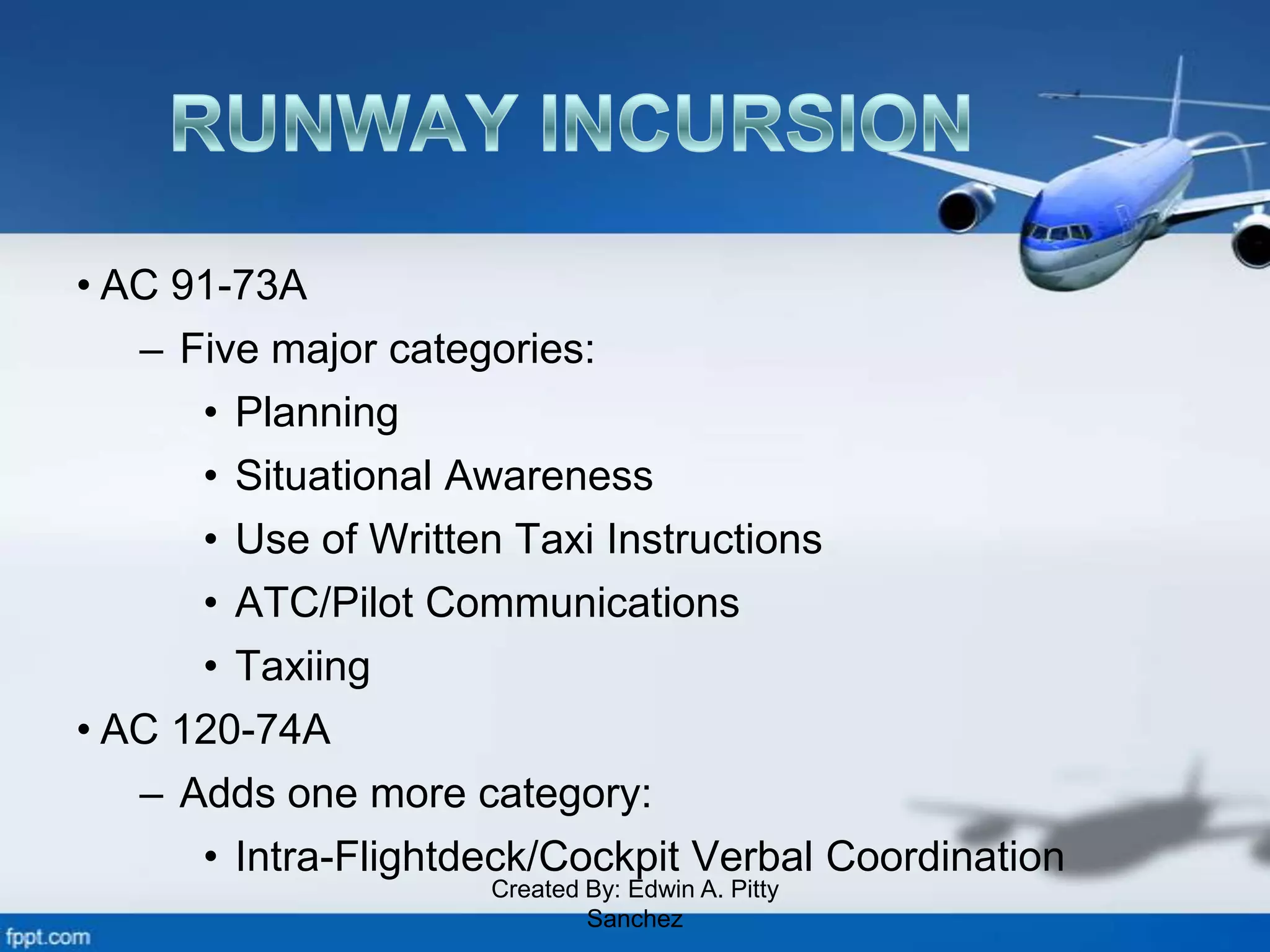 RUNWAY INCURSION

• AC 91-73A
– Five major categories:
• Planning
• Situational Awareness
• Use of Written Taxi Instructions
• ATC/Pilot Communications
• Taxiing
• AC 120-74A
– Adds one more category:
• Intra-Flightdeck/Cockpit Verbal Coordination

Created By: Edwin A. Pitty Sanchez

fppt.com